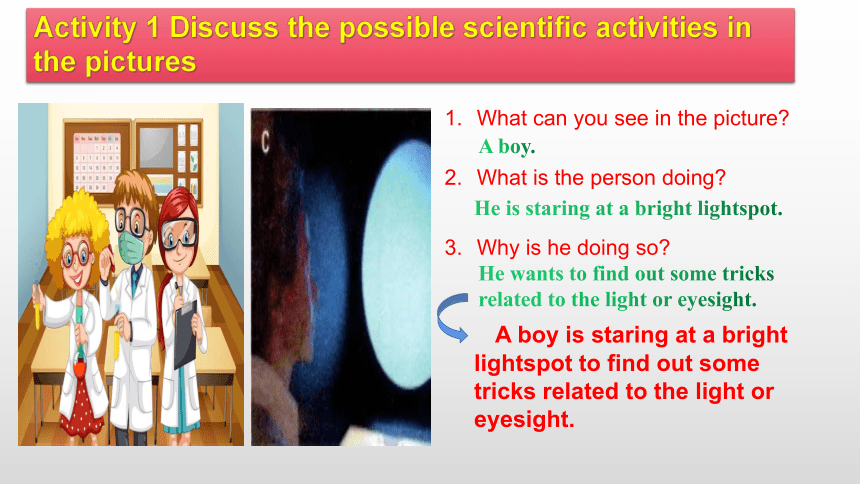 Activity 1 Discuss the possible scientific activities in the pictures

C

1. What can you see in the picture?
A boy.
2. What is the person doing?
He is staring at a bright lightspot.
3. Why is he doing so?
He wants to find out some tricks related to the light or eyesight.

A boy is staring at a bright lightspot to find out some tricks related to the light or eyesight.